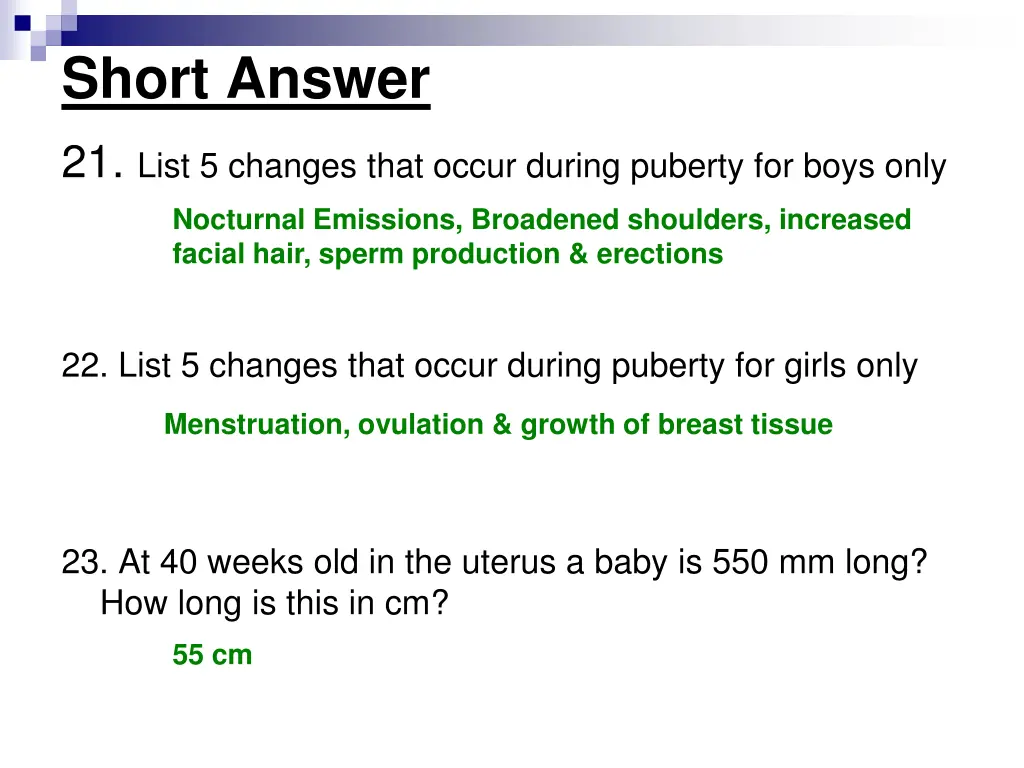 Short Answer

21. List 5 changes that occur during puberty for boys only

Nocturnal Emissions, Broadened shoulders, increased facial hair, sperm production & erections

22. List 5 changes that occur during puberty for girls only

Menstruation, ovulation & growth of breast tissue

23. At 40 weeks old in the uterus a baby is 550 mm long? How long is this in cm?

55 cm